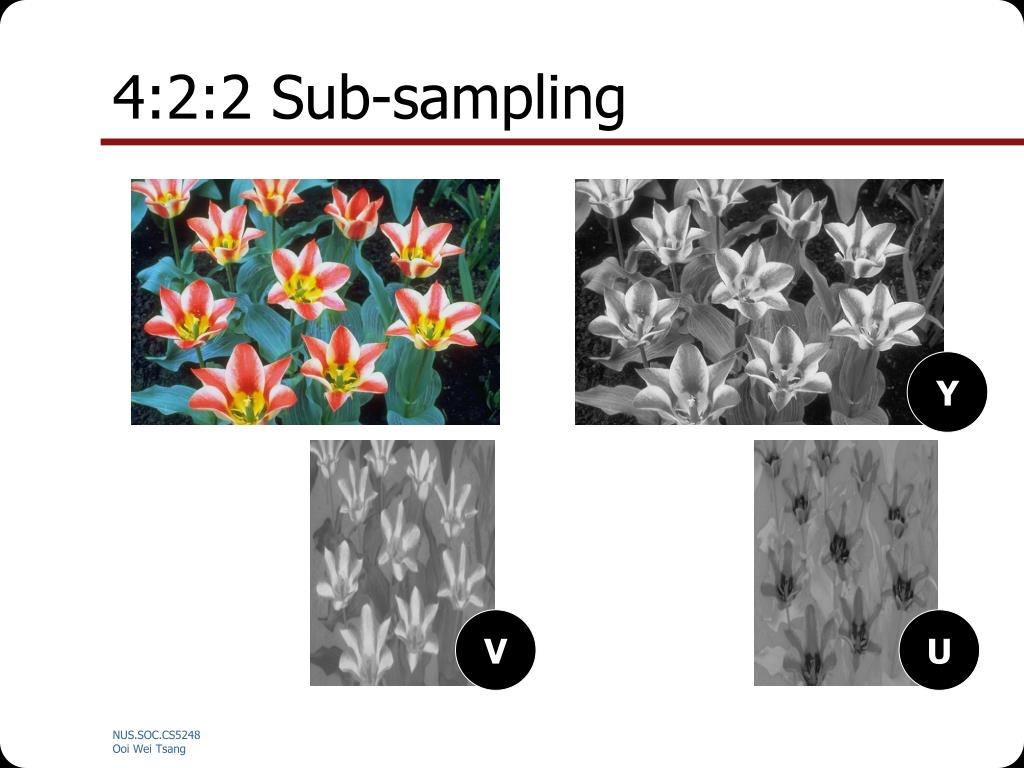 4:2:2 Sub-sampling

Y

V

U

NUS.SOC.CS5248
Ooi Wei Tsang